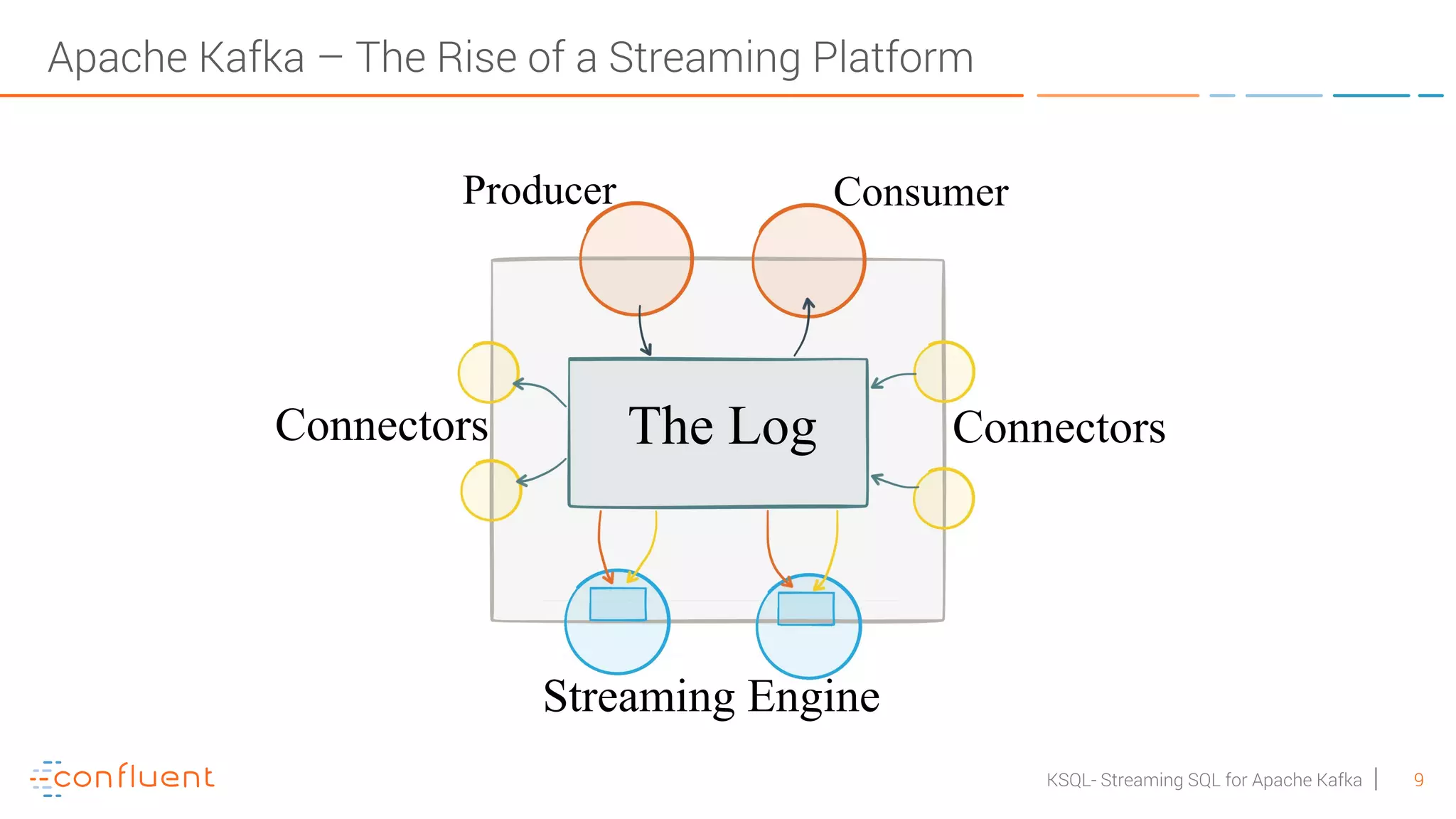 Apache Kafka – The Rise of a Streaming Platform

Producer

Consumer

Connectors

The Log

Connectors

Streaming Engine

confluent

KSQL- Streaming SQL for Apache Kafka | 9